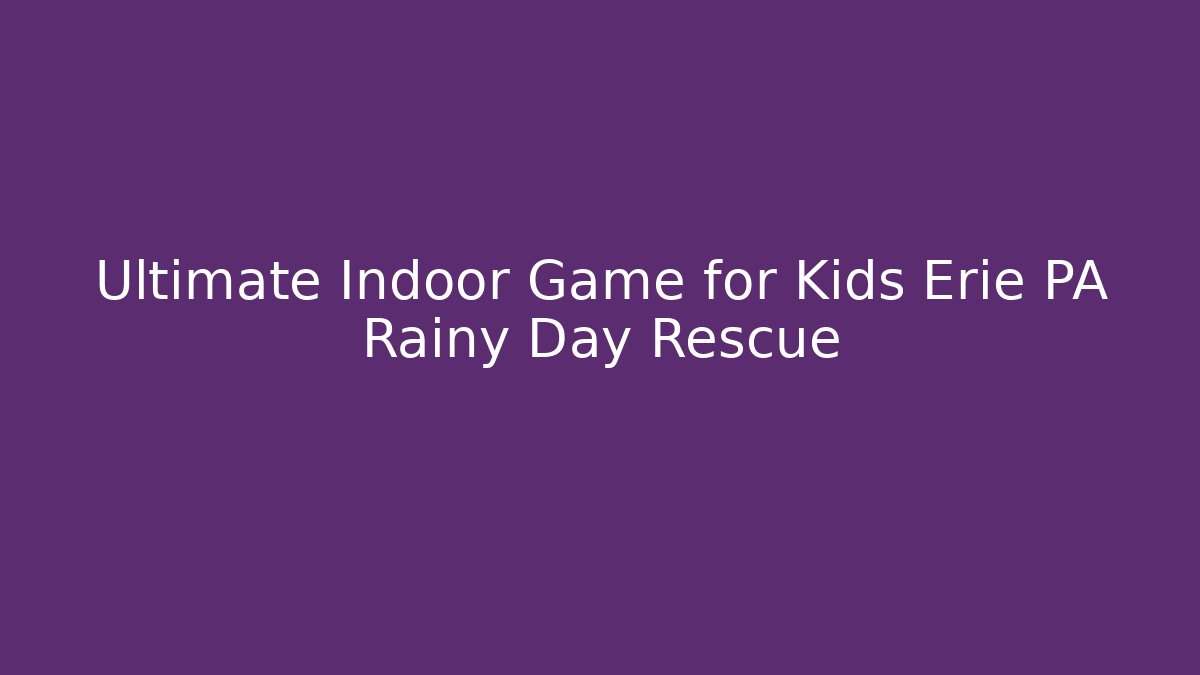 Ultimate Indoor Game for Kids Erie PA Rainy Day Rescue